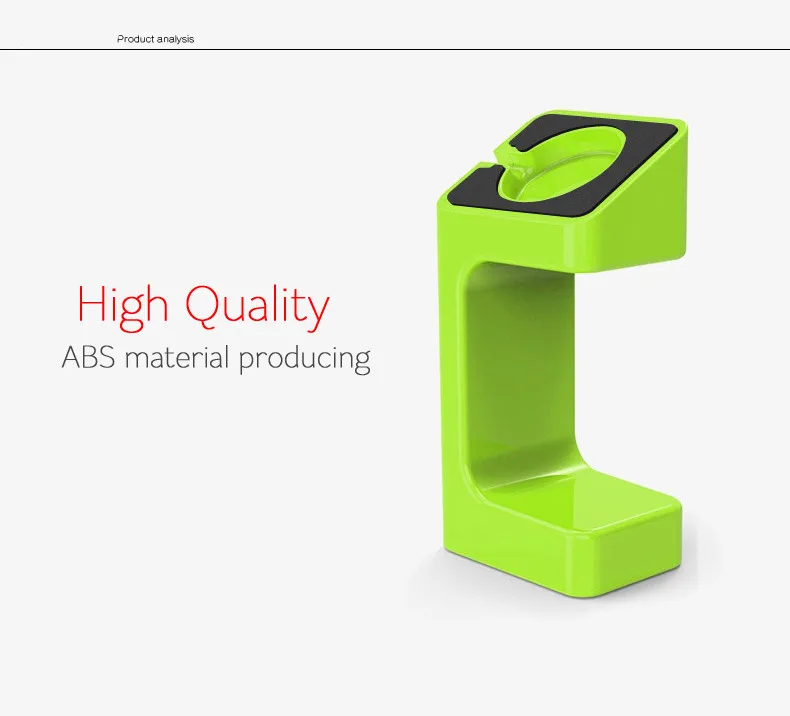 Product analysis

High Quality
ABS material producing